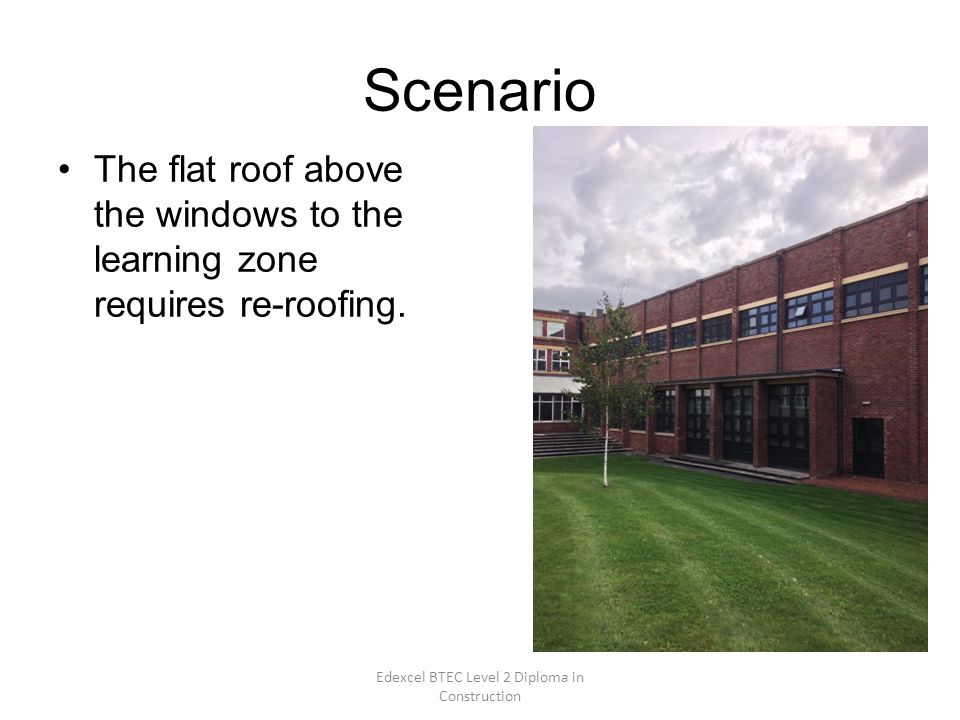 Scenario

• The flat roof above the windows to the learning zone requires re-roofing.

Edexcel BTEC Level 2 Diploma in Construction